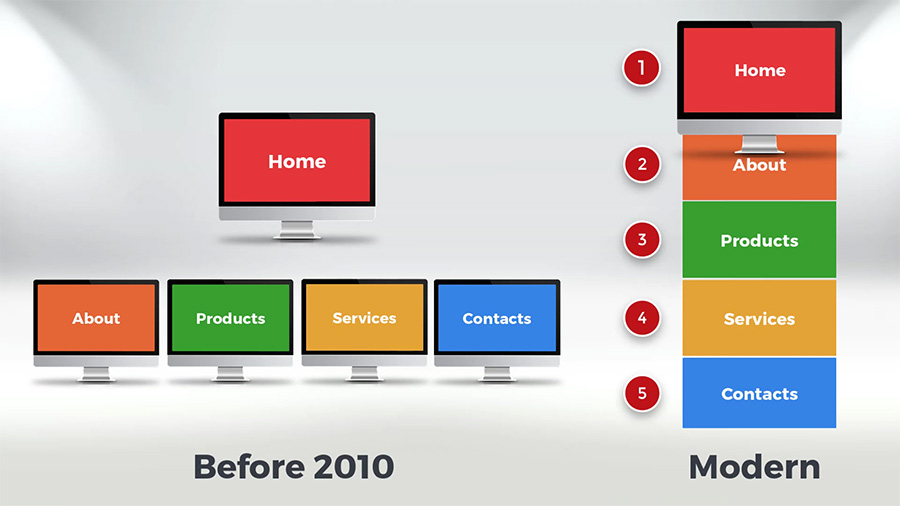 Home

About

Products

Services

Contacts

Before 2010

1
Home

2
About

3
Products

4
Services

5
Contacts

Modern